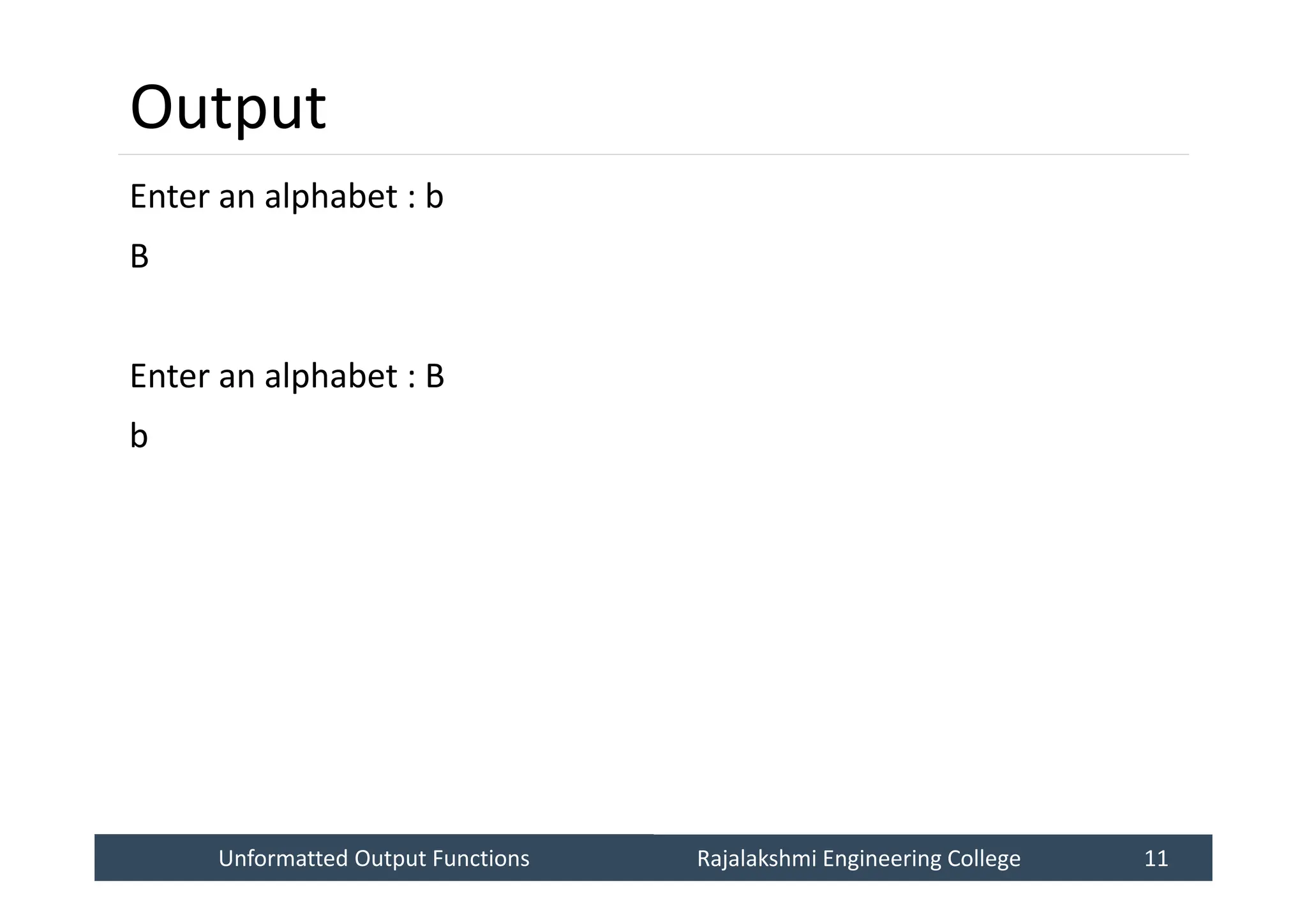 Output

Enter an alphabet : b

B

Enter an alphabet : B

b

Unformatted Output Functions Rajalakshmi Engineering College 11